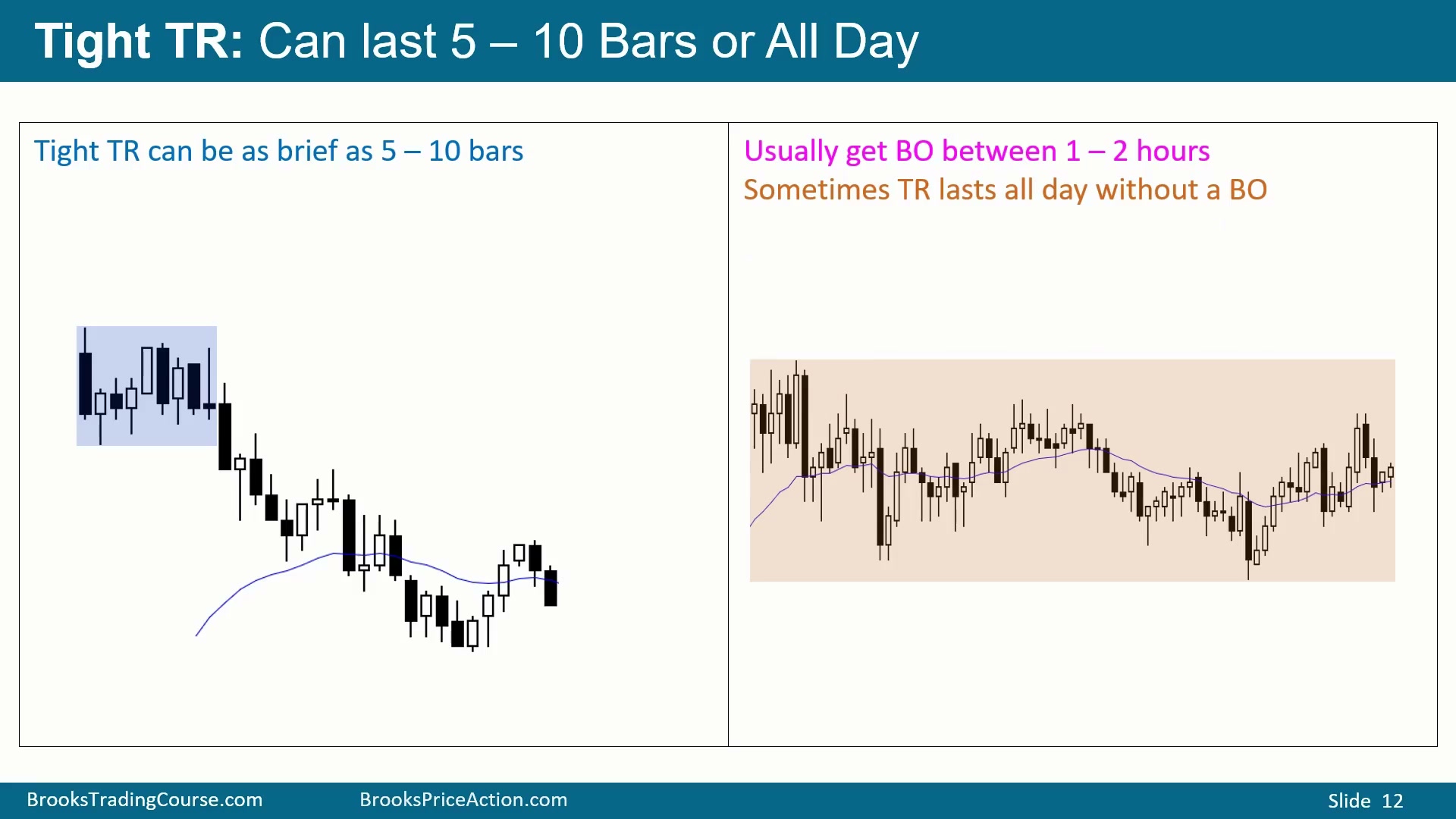 Tight TR: Can last 5 – 10 Bars or All Day

Tight TR can be as brief as 5 – 10 bars

Usually get BO between 1 – 2 hours
Sometimes TR lasts all day without a BO

BrooksTradingCourse.com BrooksPriceAction.com Slide 12